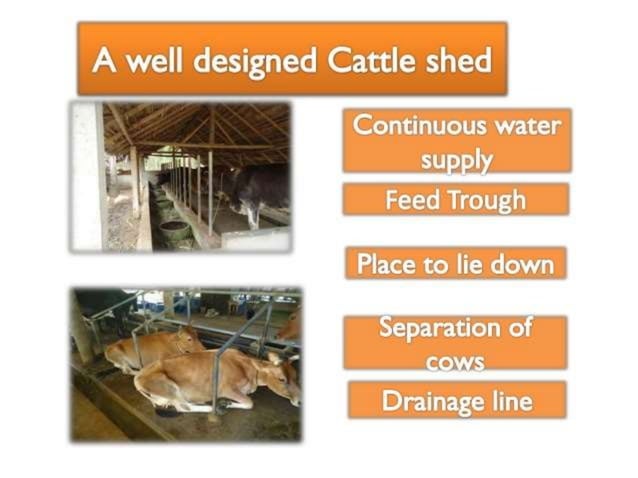 A well designed Cattle shed

Continuous water supply

Feed Trough

Place to lie down

Separation of cows

Drainage line